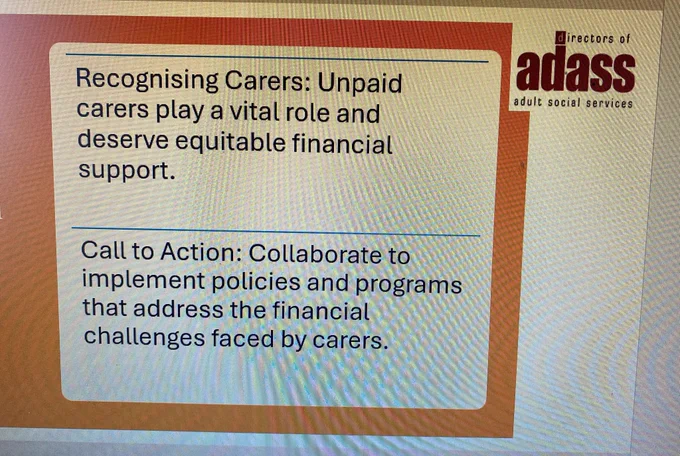 Recognising Carers: Unpaid carers play a vital role and deserve equitable financial support.

Call to Action: Collaborate to implement policies and programs that address the financial challenges faced by carers.

directors of
adass
adult social services